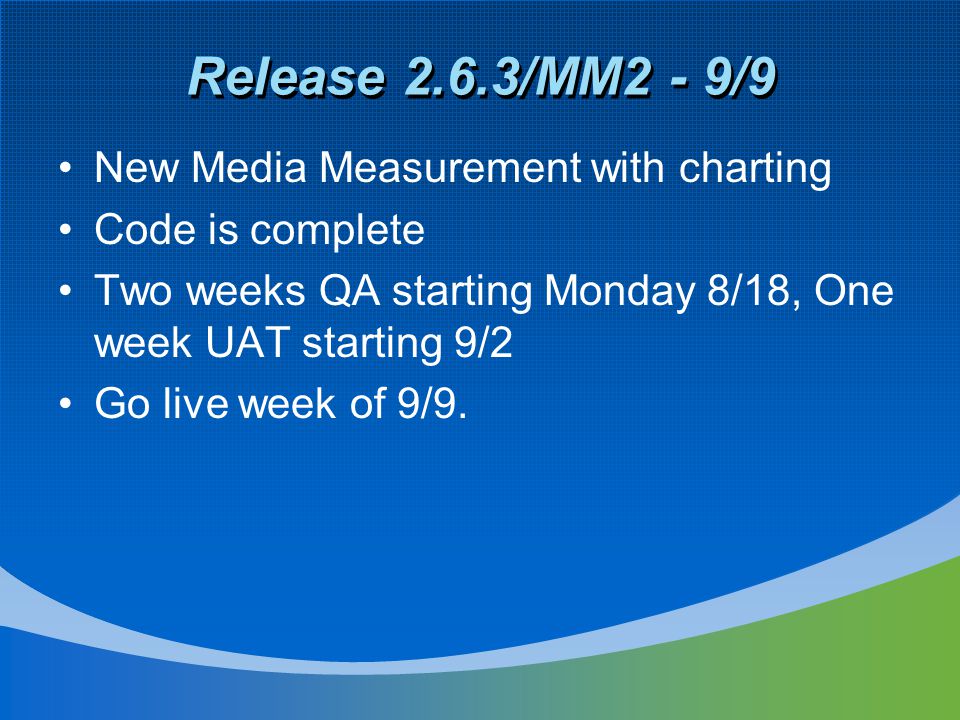 Release 2.6.3/MM2 - 9/9

• New Media Measurement with charting
• Code is complete
• Two weeks QA starting Monday 8/18, One week UAT starting 9/2
• Go live week of 9/9.